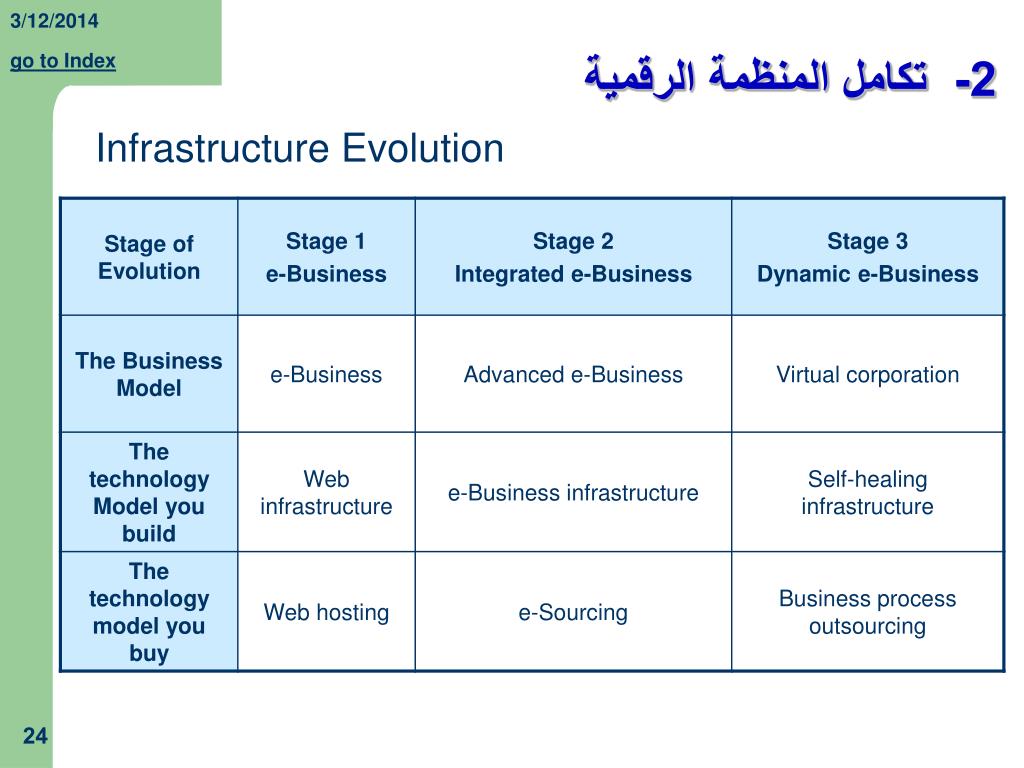 3/12/2014

go to Index

2- تكامل المنظمة الرقمية

Infrastructure Evolution

| Stage of Evolution | Stage 1 e-Business | Stage 2 Integrated e-Business | Stage 3 Dynamic e-Business |
|---|---|---|---|
| The Business Model | e-Business | Advanced e-Business | Virtual corporation |
| The technology Model you build | Web infrastructure | e-Business infrastructure | Self-healing infrastructure |
| The technology model you buy | Web hosting | e-Sourcing | Business process outsourcing |

24